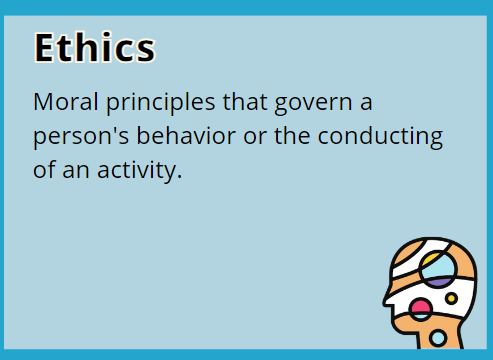 Ethics

Moral principles that govern a person's behavior or the conducting of an activity.